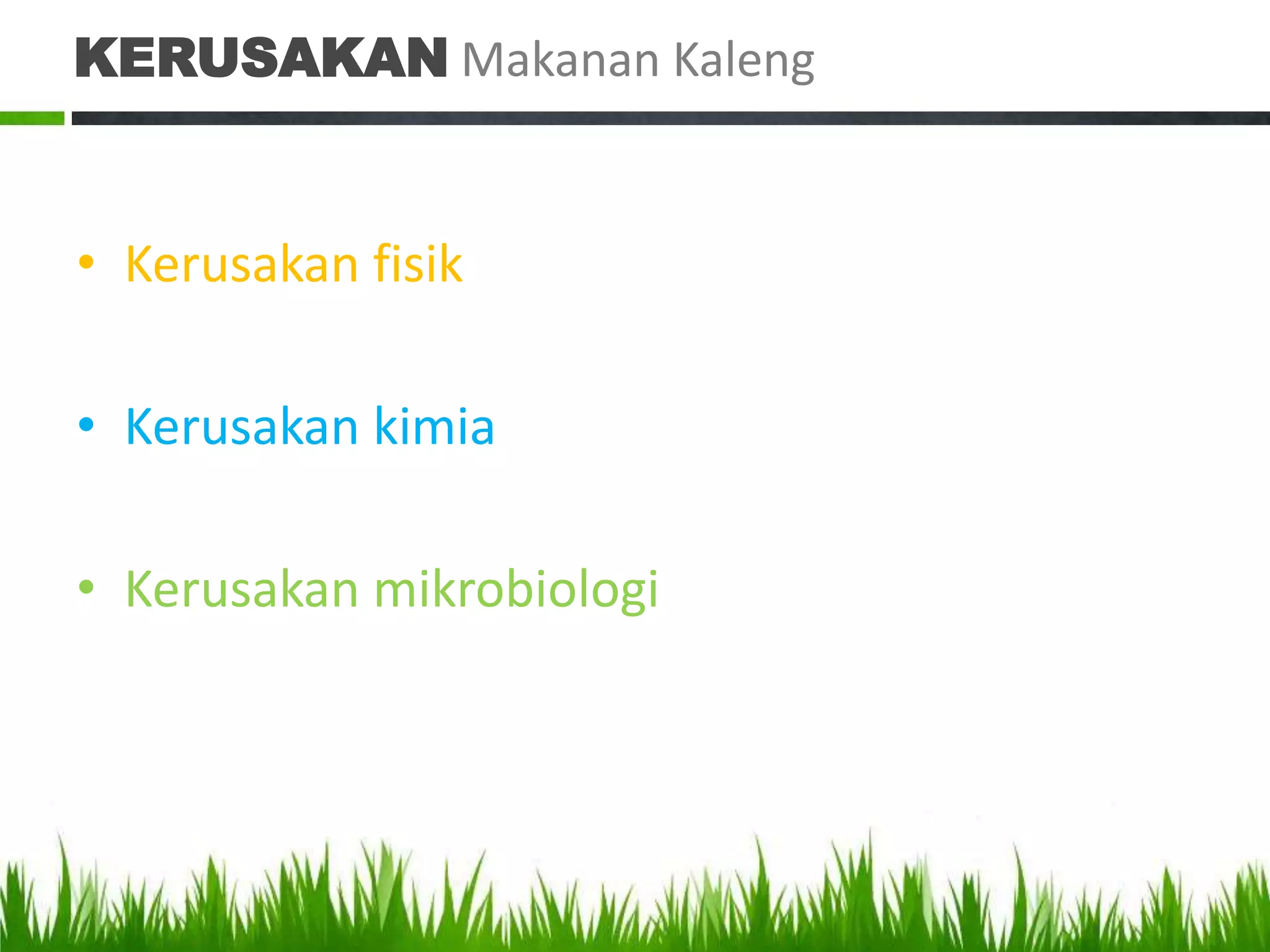 KERUSAKAN Makanan Kaleng

• Kerusakan fisik

• Kerusakan kimia

• Kerusakan mikrobiologi